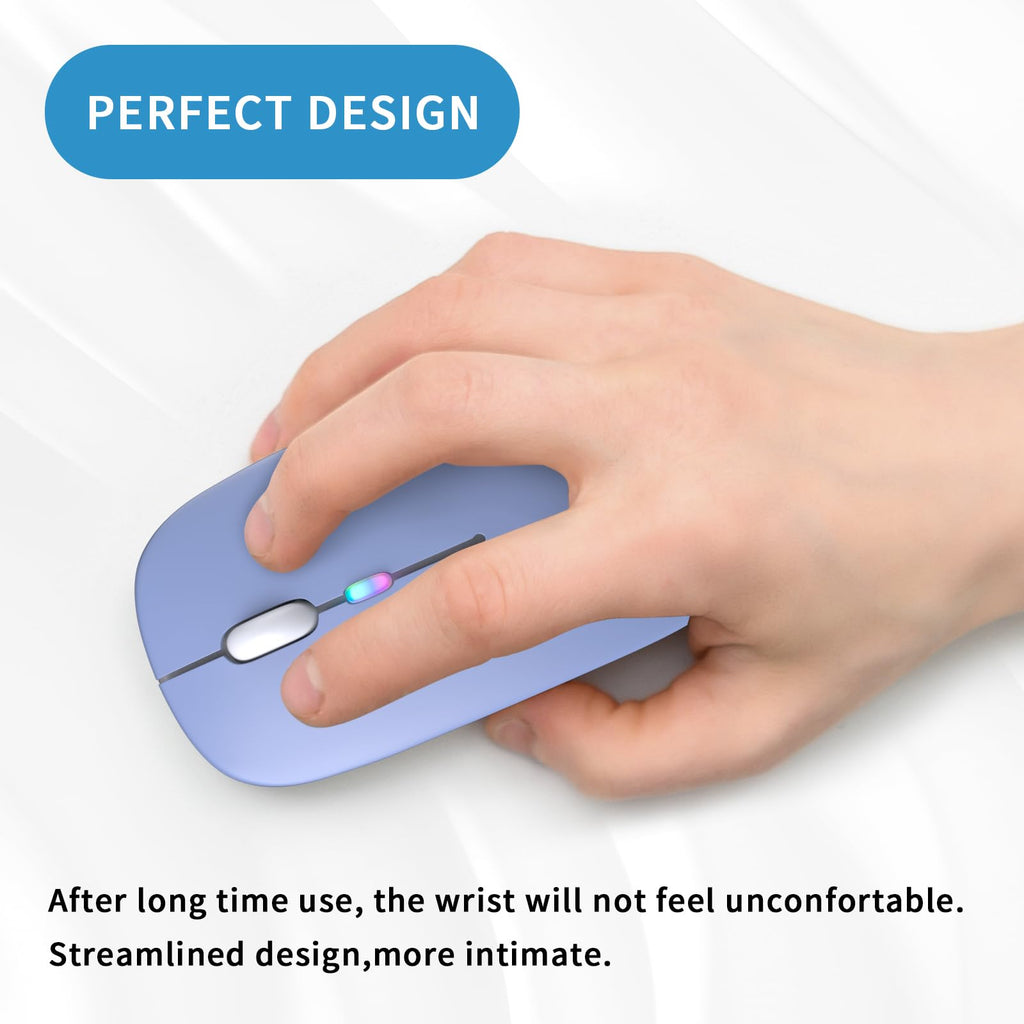 PERFECT DESIGN

After long time use, the wrist will not feel unconfortable.
Streamlined design,more intimate.